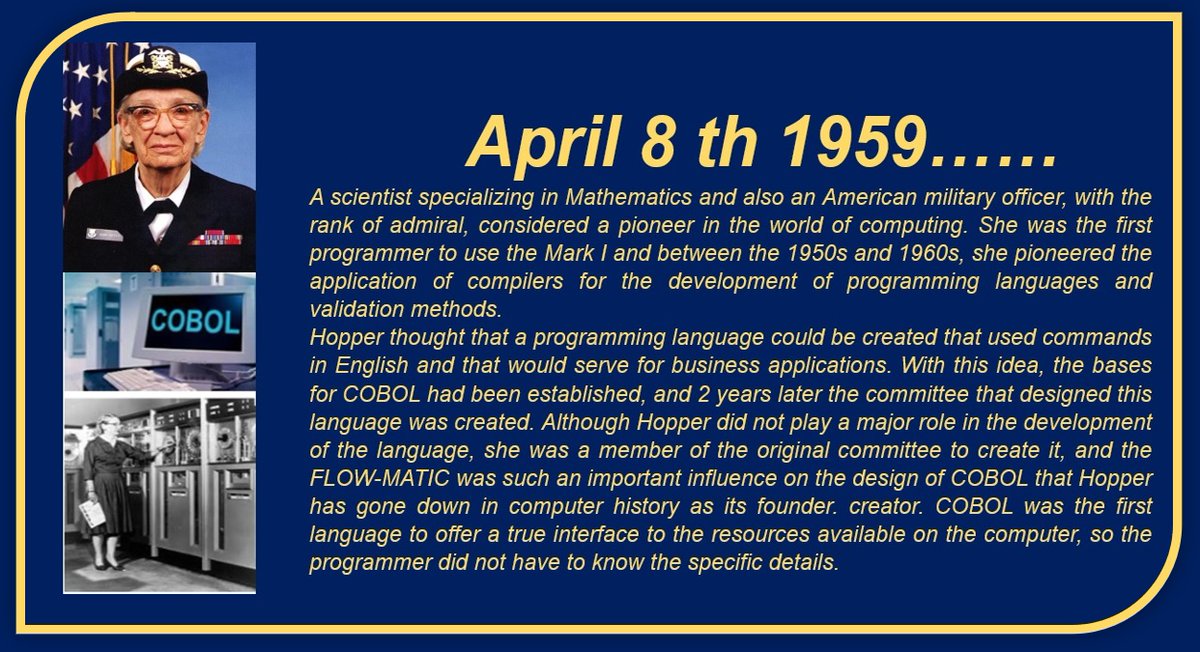 COBOL

April 8 th 1959……

A scientist specializing in Mathematics and also an American military officer, with the rank of admiral, considered a pioneer in the world of computing. She was the first programmer to use the Mark I and between the 1950s and 1960s, she pioneered the application of compilers for the development of programming languages and validation methods.
Hopper thought that a programming language could be created that used commands in English and that would serve for business applications. With this idea, the bases for COBOL had been established, and 2 years later the committee that designed this language was created. Although Hopper did not play a major role in the development of the language, she was a member of the original committee to create it, and the FLOW-MATIC was such an important influence on the design of COBOL that Hopper has gone down in computer history as its founder. creator. COBOL was the first language to offer a true interface to the resources available on the computer, so the programmer did not have to know the specific details.